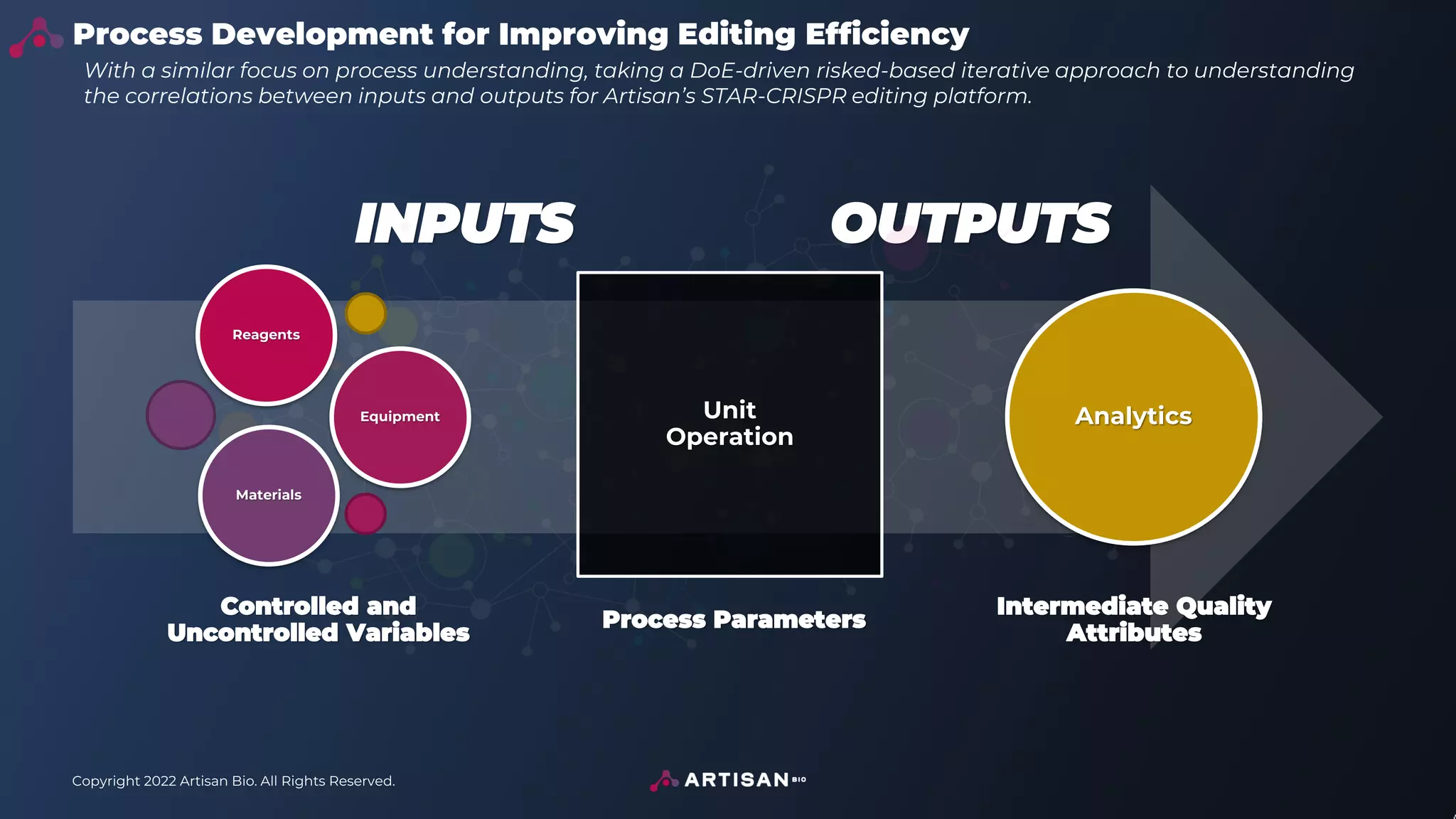 Process Development for Improving Editing Efficiency

With a similar focus on process understanding, taking a DoE-driven risked-based iterative approach to understanding the correlations between inputs and outputs for Artisan's STAR-CRISPR editing platform.

INPUTS

OUTPUTS

Reagents

Equipment

Materials

Unit Operation

Analytics

Controlled and Uncontrolled Variables

Process Parameters

Intermediate Quality Attributes

Copyright 2022 Artisan Bio. All Rights Reserved.

ARTISAN BIO